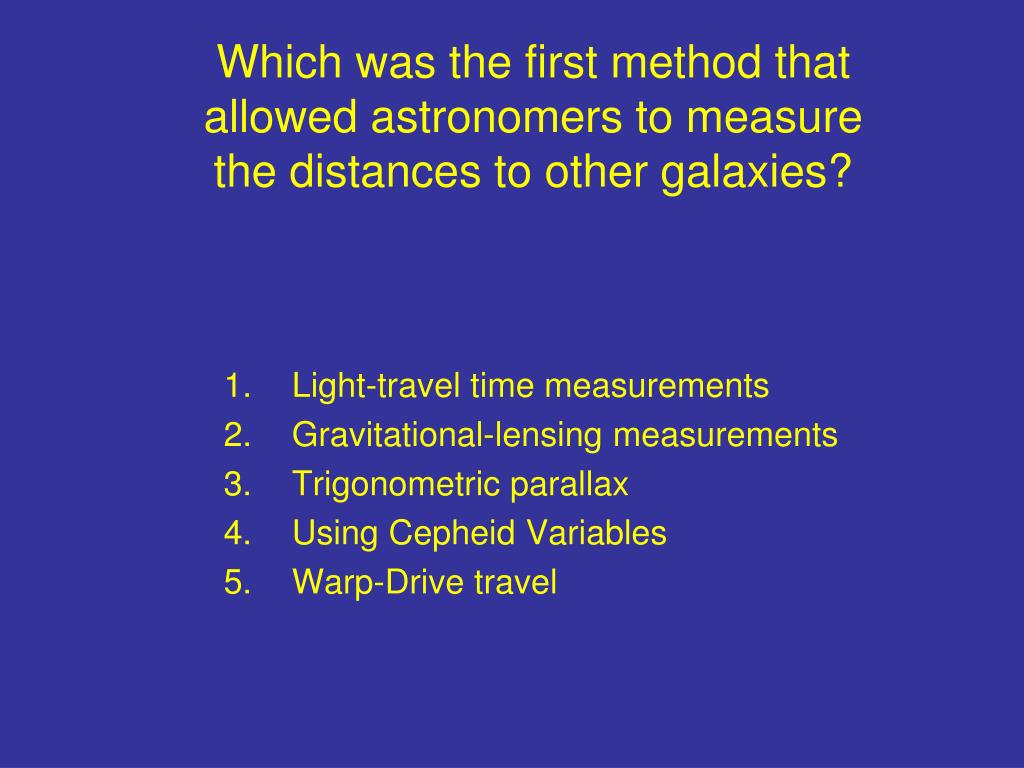 Which was the first method that allowed astronomers to measure the distances to other galaxies?

1. Light-travel time measurements
2. Gravitational-lensing measurements
3. Trigonometric parallax
4. Using Cepheid Variables
5. Warp-Drive travel